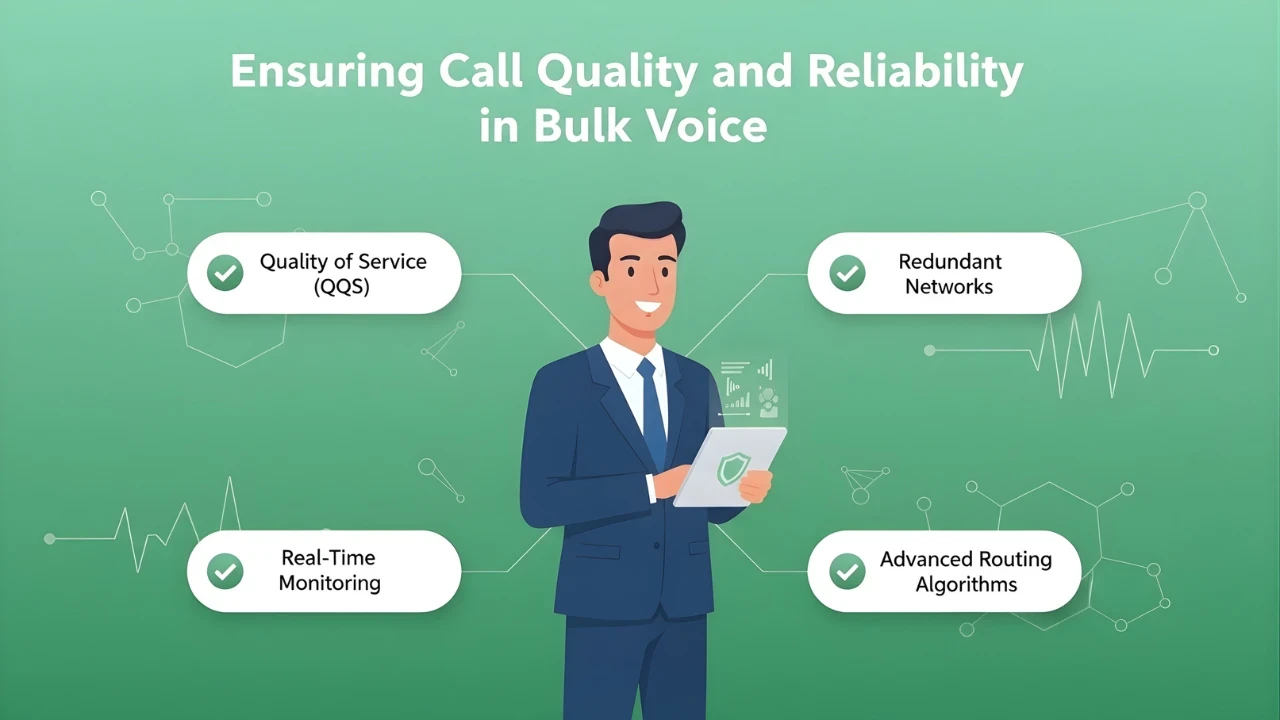 Ensuring Call Quality and Reliability in Bulk Voice

Quality of Service (QQS)

Redundant Networks

Real-Time Monitoring

Advanced Routing Algorithms